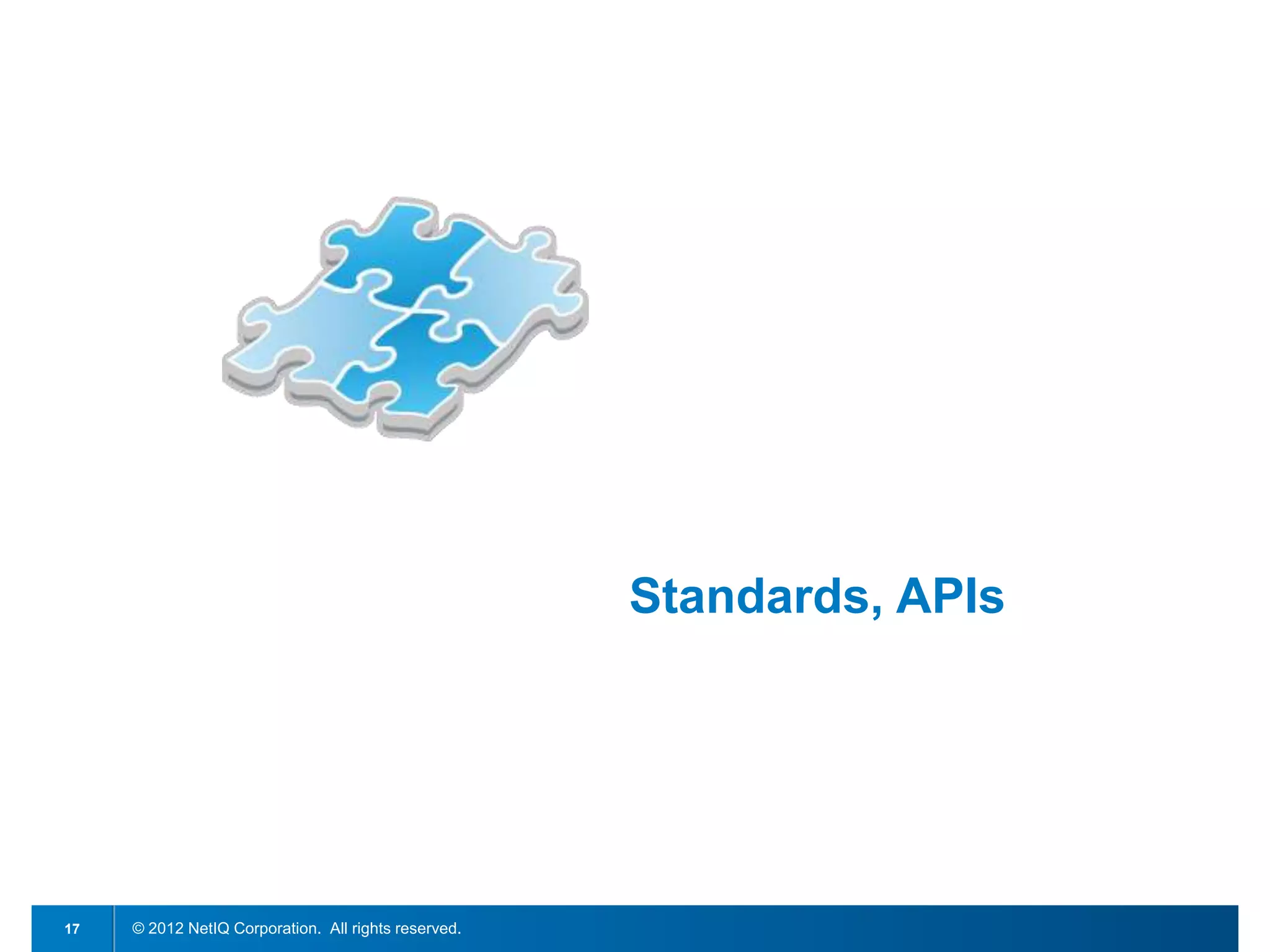 Standards, APIs

17

© 2012 NetIQ Corporation. All rights reserved.